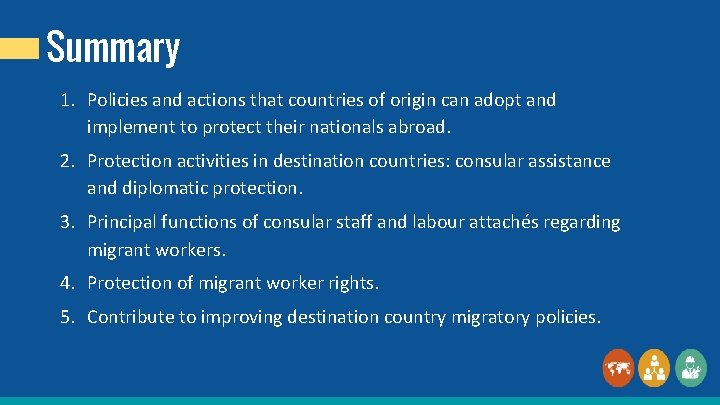 Summary

1. Policies and actions that countries of origin can adopt and implement to protect their nationals abroad.

2. Protection activities in destination countries: consular assistance and diplomatic protection.

3. Principal functions of consular staff and labour attachés regarding migrant workers.

4. Protection of migrant worker rights.

5. Contribute to improving destination country migratory policies.